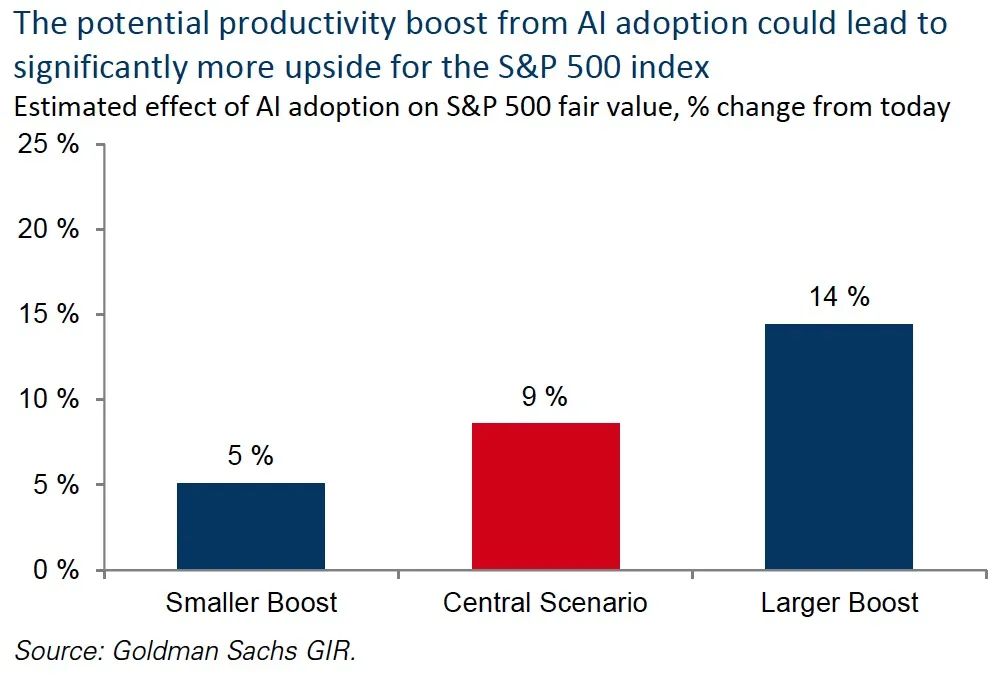 The potential productivity boost from AI adoption could lead to significantly more upside for the S&P 500 index

Estimated effect of AI adoption on S&P 500 fair value, % change from today

25 %
20 %
15 %
10 %
5 %
0 %

5 %
9 %
14 %

Smaller Boost
Central Scenario
Larger Boost

Source: Goldman Sachs GIR.